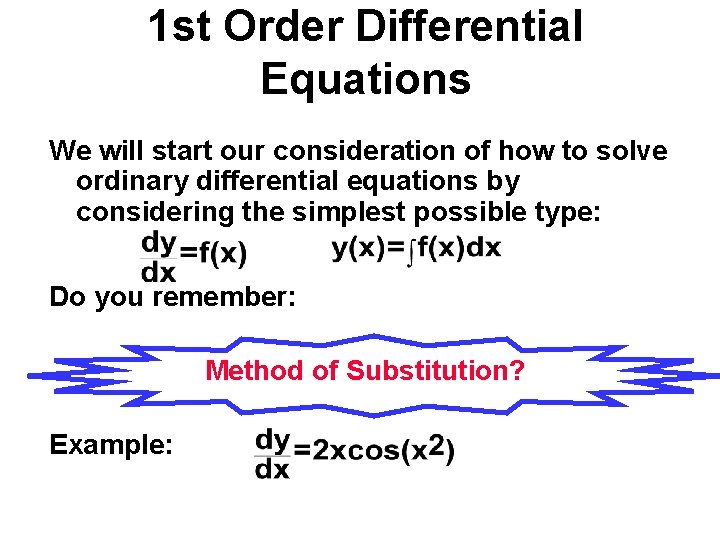 1st Order Differential Equations

We will start our consideration of how to solve ordinary differential equations by considering the simplest possible type:

$\frac{dy}{dx}=f(x)$ $y(x)=\int f(x)dx$

Do you remember:

Method of Substitution?

Example: $\frac{dy}{dx}=2x\cos(x^2)$